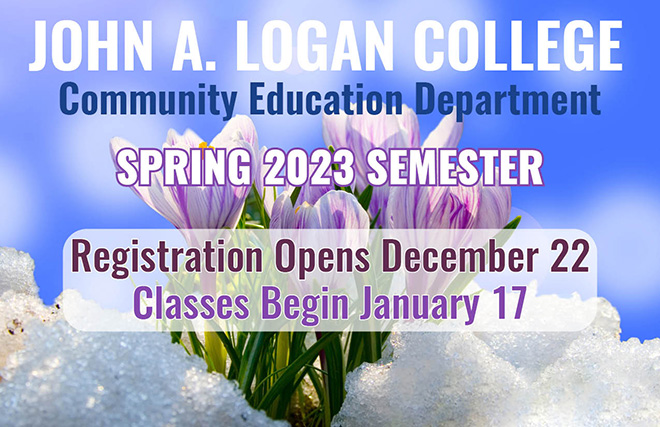 JOHN A. LOGAN COLLEGE
Community Education Department

SPRING 2023 SEMESTER

Registration Opens December 22
Classes Begin January 17